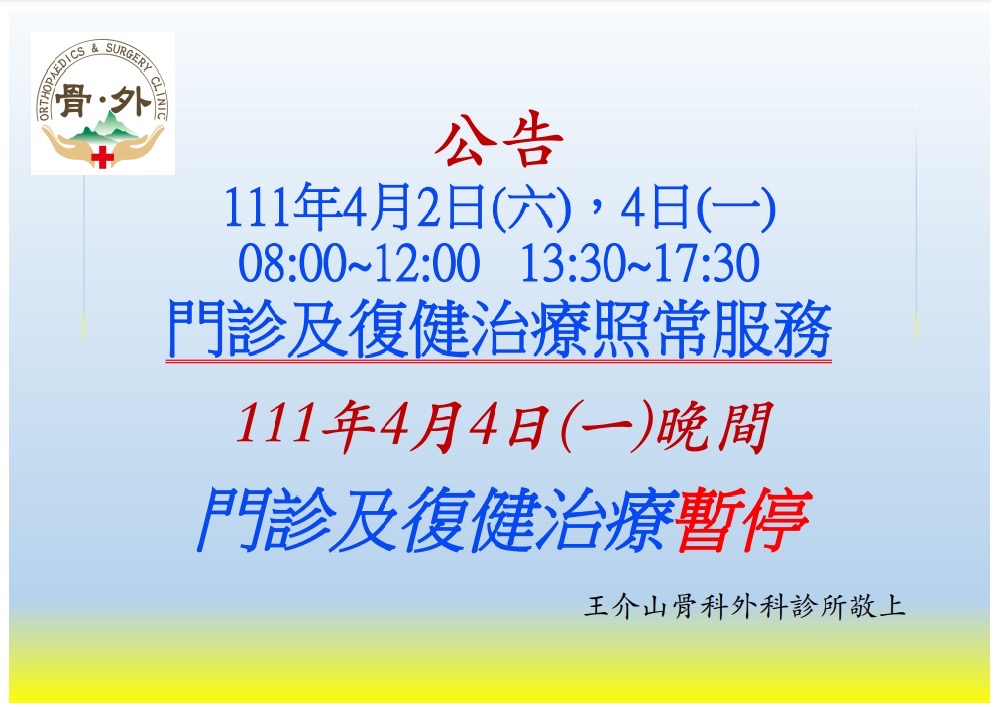 ORTHOPAEDICS & SURGERY CLINIC
骨·外

公告
111年4月2日(六)，4日(一)
08:00~12:00 13:30~17:30
門診及復健治療照常服務

111年4月4日(一)晚間
門診及復健治療暫停

王介山骨科外科診所敬上